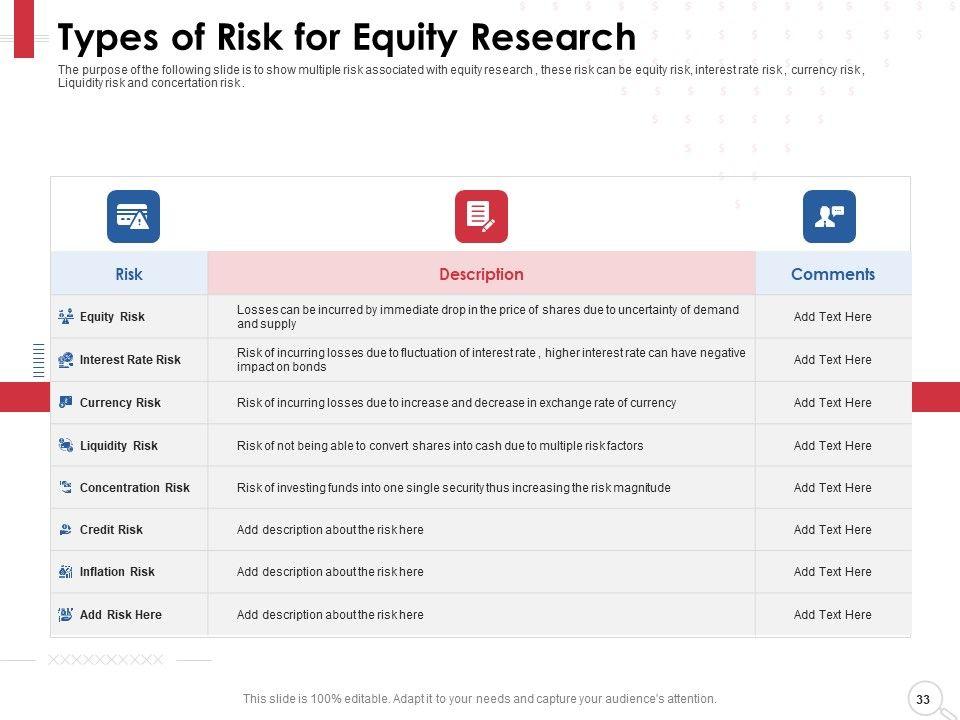 Types of Risk for Equity Research

The purpose of the following slide is to show multiple risk associated with equity research , these risk can be equity risk, interest rate risk , currency risk , Liquidity risk and concertation risk .

| Risk | Description | Comments |
|---|---|---|
| Equity Risk | Losses can be incurred by immediate drop in the price of shares due to uncertainty of demand and supply | Add Text Here |
| Interest Rate Risk | Risk of incurring losses due to fluctuation of interest rate , higher interest rate can have negative impact on bonds | Add Text Here |
| Currency Risk | Risk of incurring losses due to increase and decrease in exchange rate of currency | Add Text Here |
| Liquidity Risk | Risk of not being able to convert shares into cash due to multiple risk factors | Add Text Here |
| Concentration Risk | Risk of investing funds into one single security thus increasing the risk magnitude | Add Text Here |
| Credit Risk | Add description about the risk here | Add Text Here |
| Inflation Risk | Add description about the risk here | Add Text Here |
| Add Risk Here | Add description about the risk here | Add Text Here |

This slide is 100% editable. Adapt it to your needs and capture your audience's attention.

33